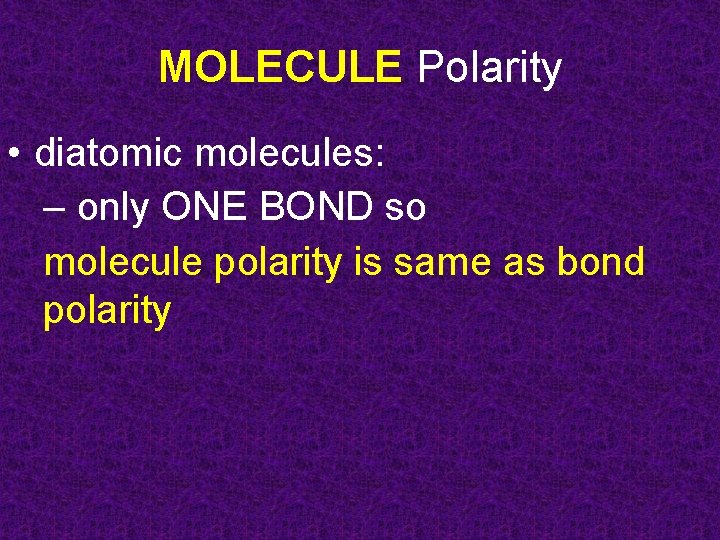 MOLECULE Polarity

• diatomic molecules:
– only ONE BOND so molecule polarity is same as bond polarity